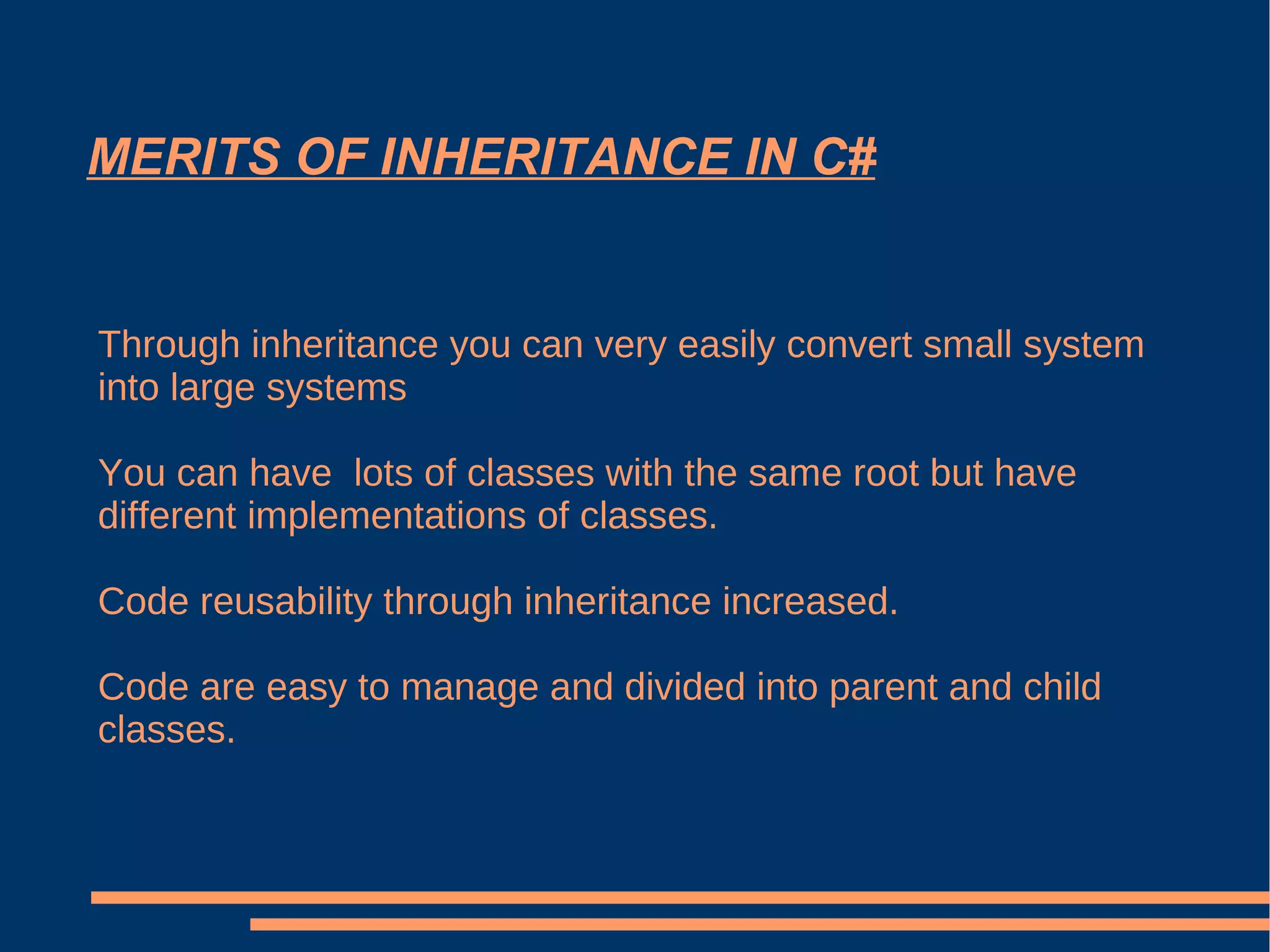 MERITS OF INHERITANCE IN C#

Through inheritance you can very easily convert small system into large systems

You can have  lots of classes with the same root but have different implementations of classes.

Code reusability through inheritance increased.

Code are easy to manage and divided into parent and child classes.